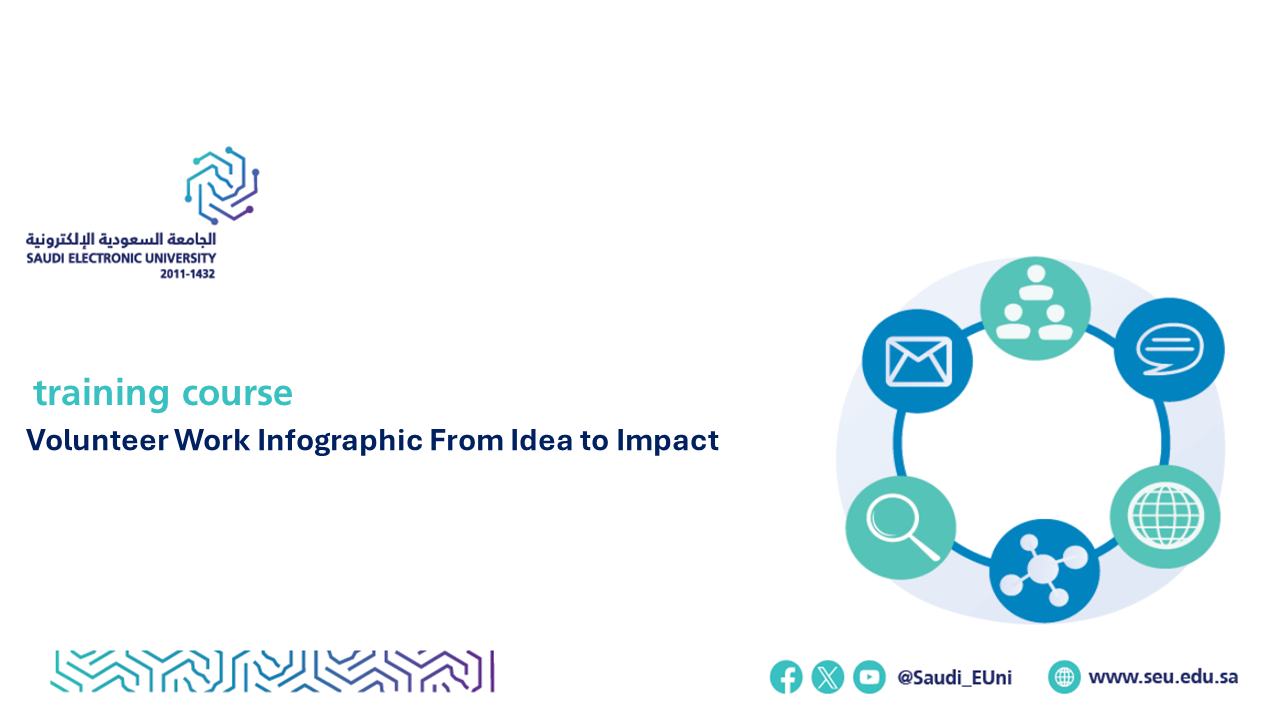 الجامعة السعودية الإلكترونية
SAUDI ELECTRONIC UNIVERSITY
2011-1432

training course
Volunteer Work Infographic From Idea to Impact

@Saudi_EUni
www.seu.edu.sa